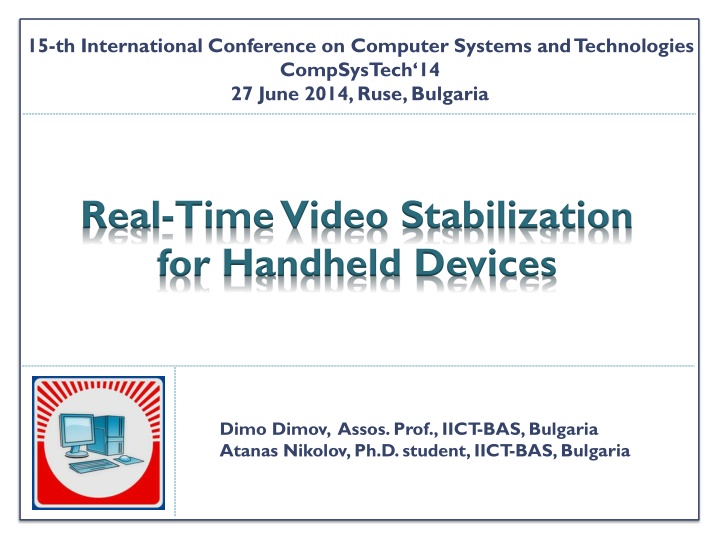 15-th International Conference on Computer Systems and Technologies
CompSysTech'14
27 June 2014, Ruse, Bulgaria

Real-Time Video Stabilization for Handheld Devices

Dimo Dimov, Assos. Prof., IICT-BAS, Bulgaria
Atanas Nikolov, Ph.D. student, IICT-BAS, Bulgaria